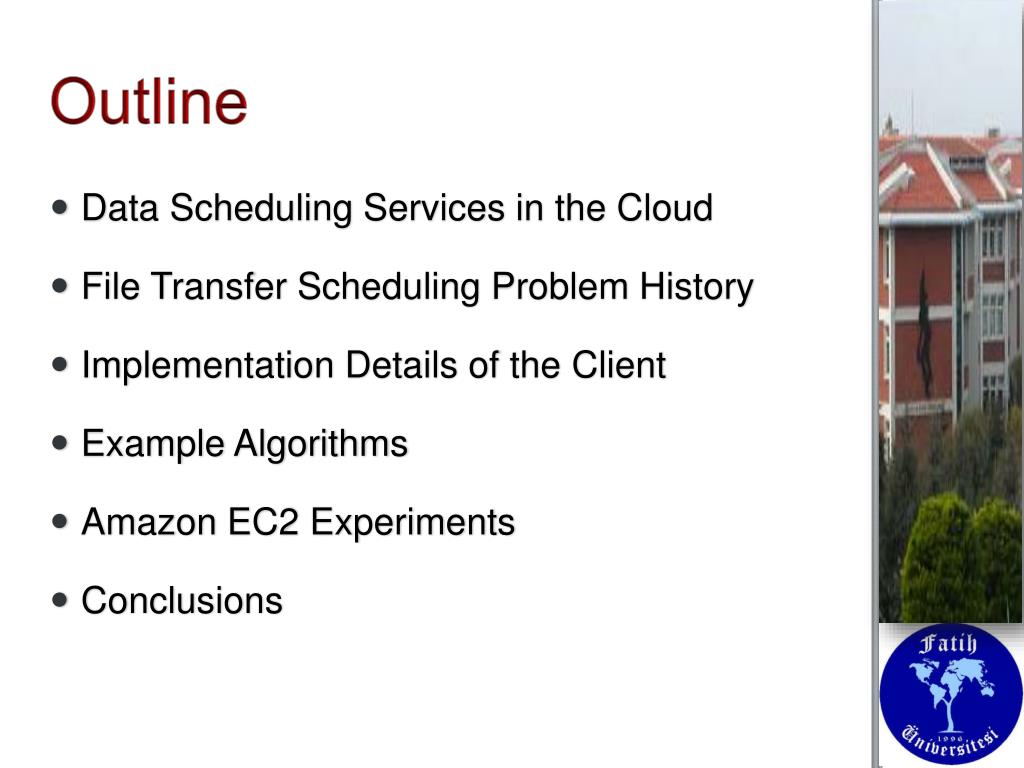 Outline

- Data Scheduling Services in the Cloud
- File Transfer Scheduling Problem History
- Implementation Details of the Client
- Example Algorithms
- Amazon EC2 Experiments
- Conclusions

Fatih
1996
Üniversitesi